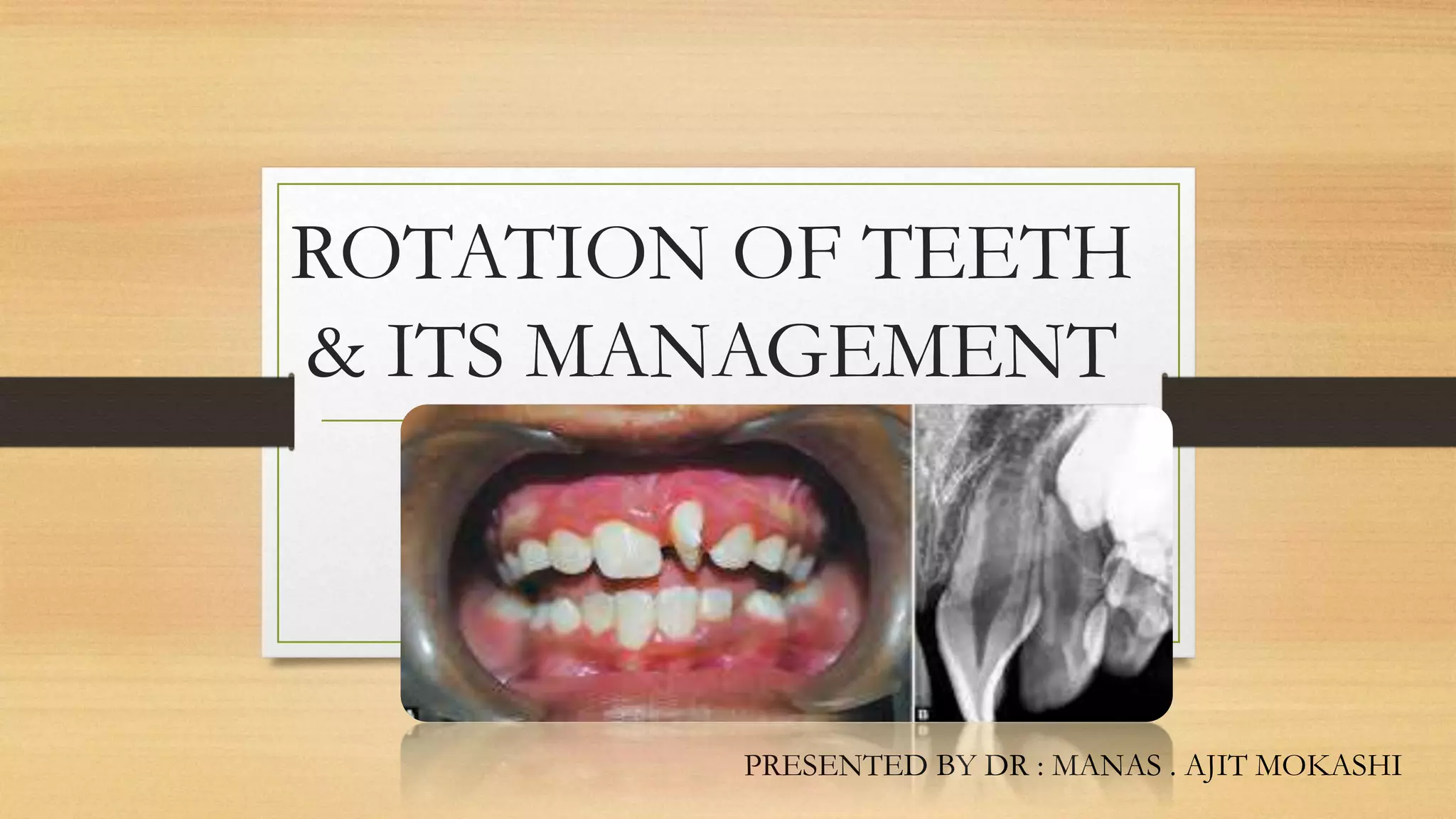 ROTATION OF TEETH & ITS MANAGEMENT

PRESENTED BY DR : MANAS . AJIT MOKASHI